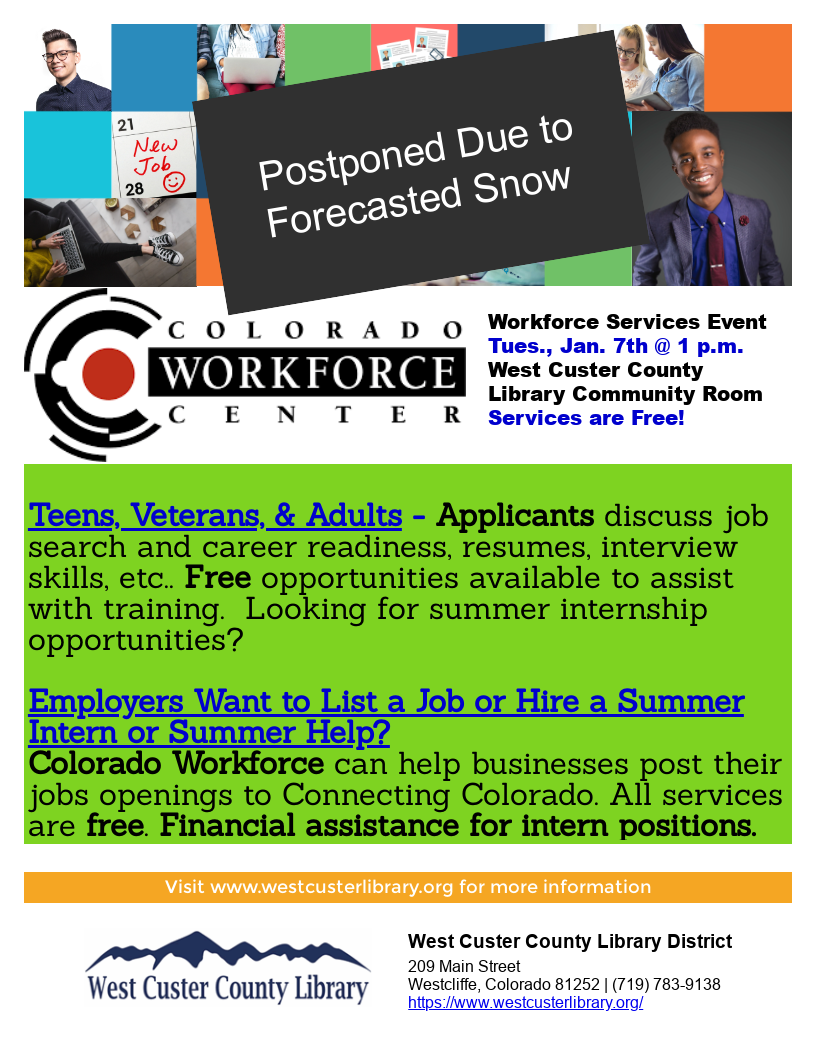 21
New Job
28

Postponed Due to Forecasted Snow

COLORADO
WORKFORCE
CENTER

Workforce Services Event
Tues., Jan. 7th @ 1 p.m.
West Custer County Library Community Room
Services are Free!

Teens, Veterans, & Adults - Applicants discuss job search and career readiness, resumes, interview skills, etc.. Free opportunities available to assist with training. Looking for summer internship opportunities?

Employers Want to List a Job or Hire a Summer Intern or Summer Help?
Colorado Workforce can help businesses post their jobs openings to Connecting Colorado. All services are free. Financial assistance for intern positions.

Visit www.westcusterlibrary.org for more information

West Custer County Library

West Custer County Library District
209 Main Street
Westcliffe, Colorado 81252 | (719) 783-9138
https://www.westcusterlibrary.org/